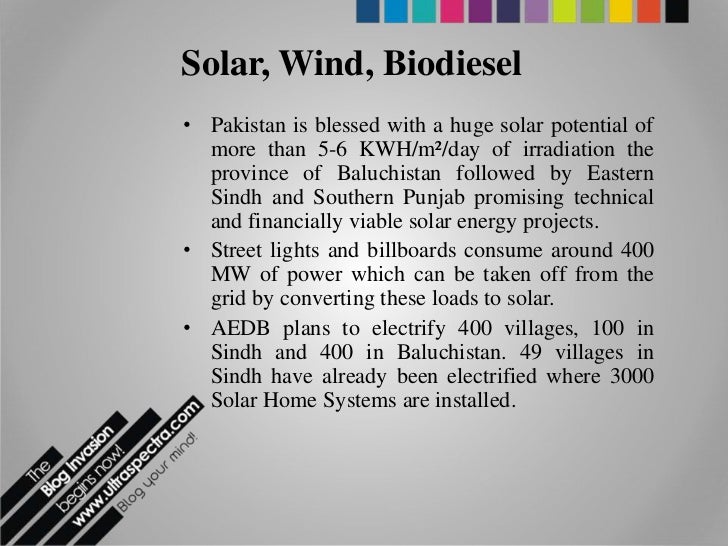 Solar, Wind, Biodiesel

• Pakistan is blessed with a huge solar potential of more than 5-6 KWH/m²/day of irradiation the province of Baluchistan followed by Eastern Sindh and Southern Punjab promising technical and financially viable solar energy projects.

• Street lights and billboards consume around 400 MW of power which can be taken off from the grid by converting these loads to solar.

• AEDB plans to electrify 400 villages, 100 in Sindh and 400 in Baluchistan. 49 villages in Sindh have already been electrified where 3000 Solar Home Systems are installed.

The Blog Invasion begins now! www.ultraspectra.com Blog your mind!